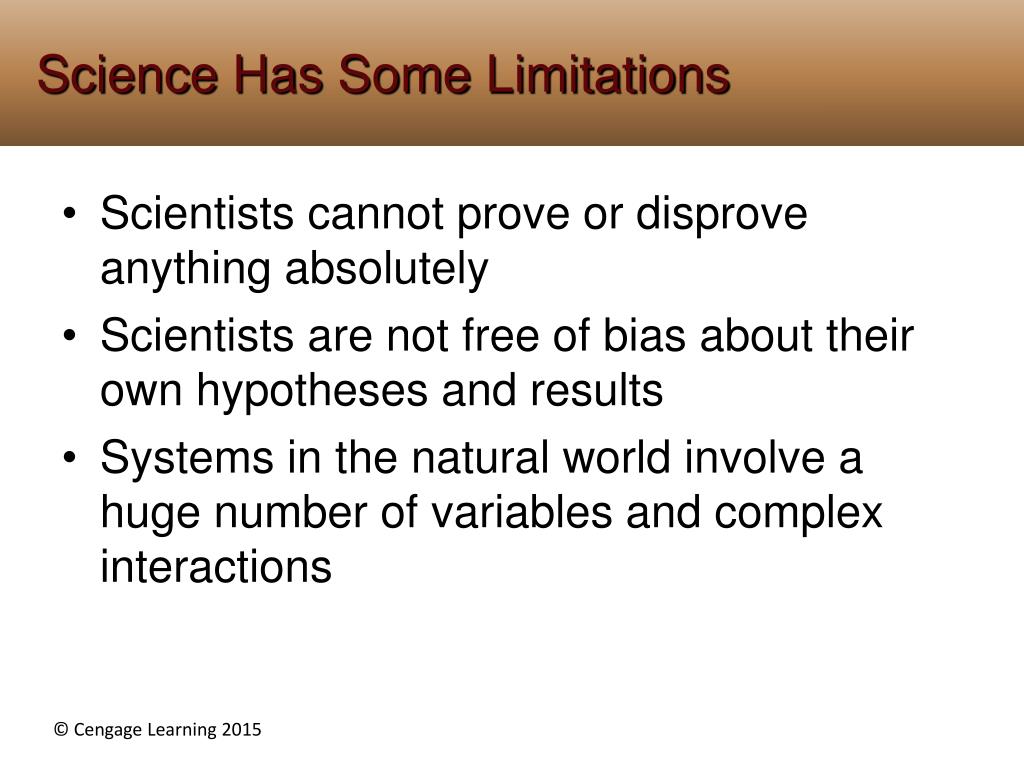 Science Has Some Limitations

• Scientists cannot prove or disprove anything absolutely

• Scientists are not free of bias about their own hypotheses and results

• Systems in the natural world involve a huge number of variables and complex interactions

© Cengage Learning 2015